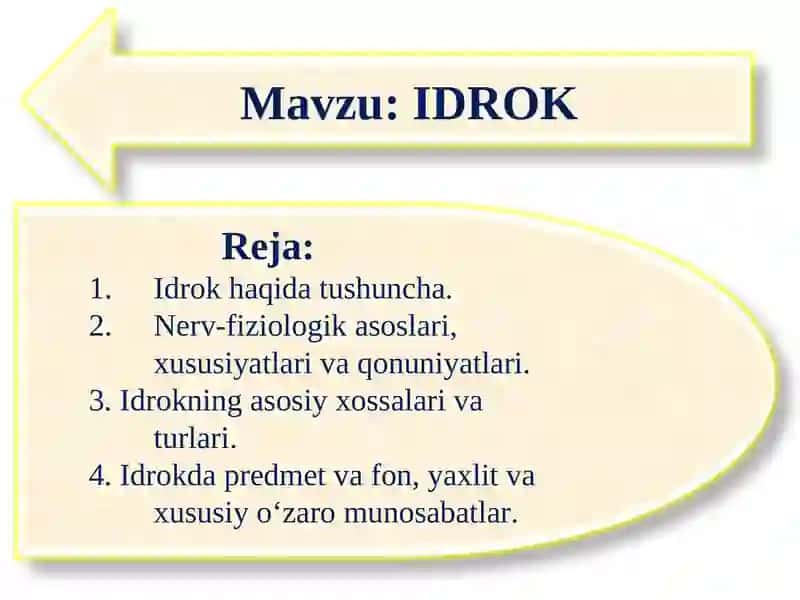 Mavzu: IDROK

Reja:

1. Idrok haqida tushuncha.
2. Nerv-fiziologik asoslari, xususiyatlari va qonuniyatlari.
3. Idrokning asosiy xossalari va turlari.
4. Idrokda predmet va fon, yaxlit va xususiy o‘zaro munosabatlar.